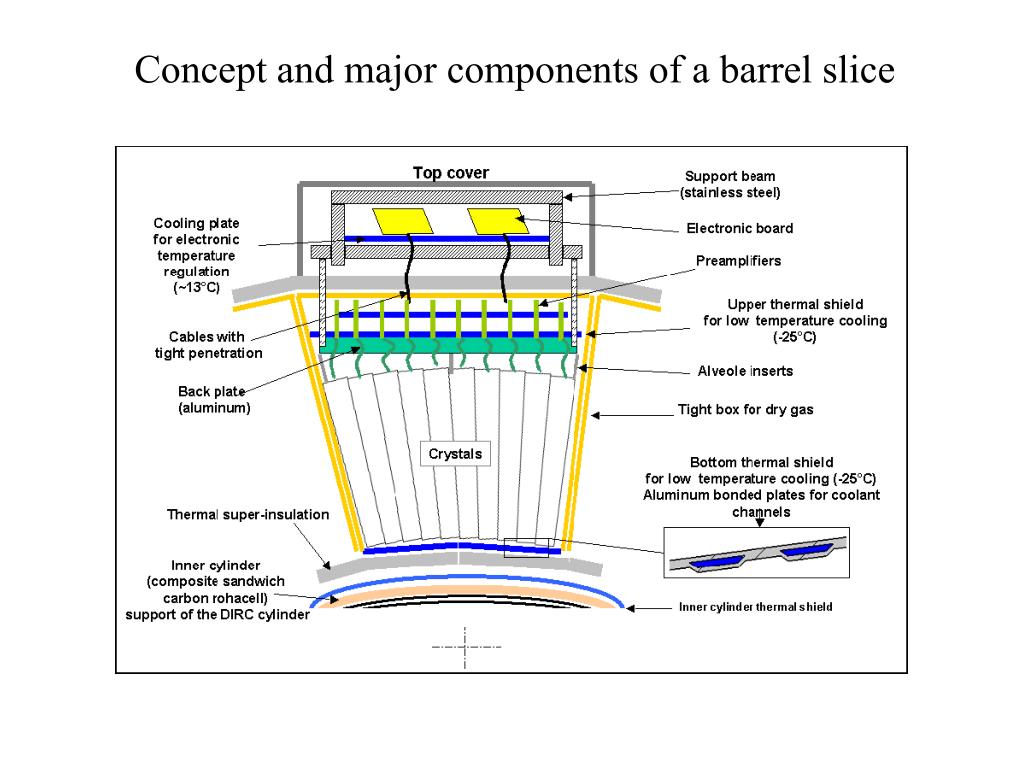 Concept and major components of a barrel slice

Top cover

Support beam (stainless steel)

Cooling plate for electronic temperature regulation (~13°C)

Electronic board

Preamplifiers

Upper thermal shield for low temperature cooling (-25°C)

Cables with tight penetration

Alveole inserts

Back plate (aluminum)

Tight box for dry gas

Crystals

Bottom thermal shield for low temperature cooling (-25°C) Aluminum bonded plates for coolant channels

Thermal super-insulation

Inner cylinder (composite sandwich carbon rohacell) support of the DIRC cylinder

Inner cylinder thermal shield